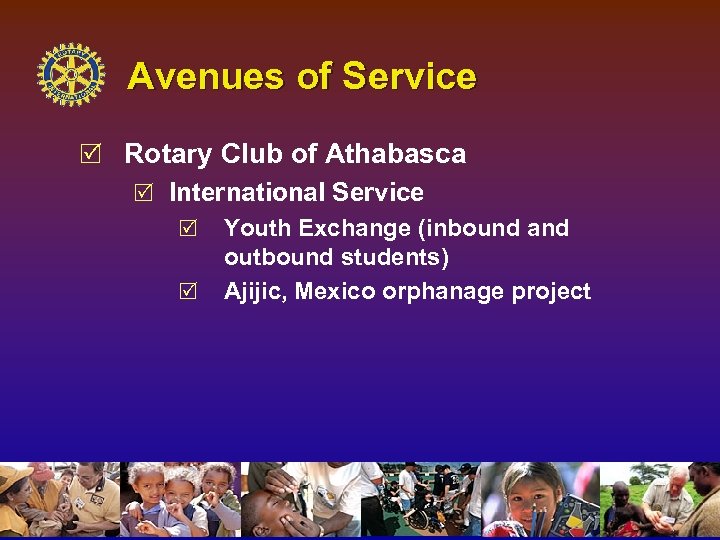 ROTARY INTERNATIONAL

Avenues of Service

☑ Rotary Club of Athabasca

☑ International Service

☑ Youth Exchange (inbound and outbound students)

☑ Ajijic, Mexico orphanage project